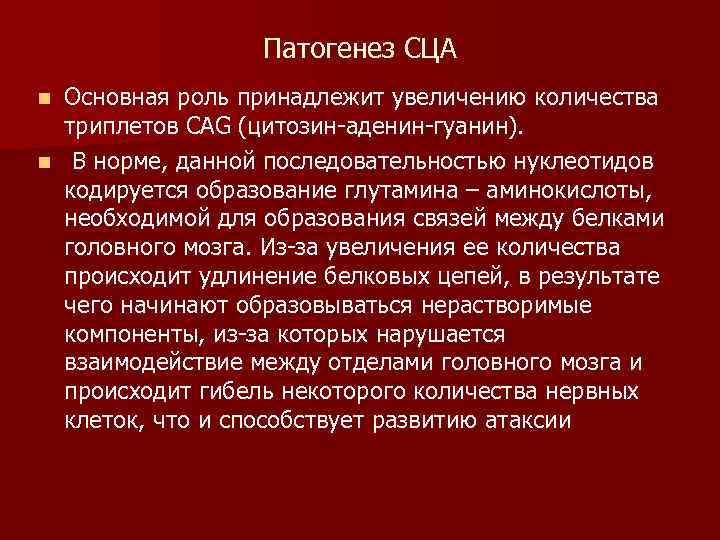 Патогенез СЦА

Основная роль принадлежит увеличению количества триплетов CAG (цитозин-аденин-гуанин).

В норме, данной последовательностью нуклеотидов кодируется образование глутамина – аминокислоты, необходимой для образования связей между белками головного мозга. Из-за увеличения ее количества происходит удлинение белковых цепей, в результате чего начинают образовываться нерастворимые компоненты, из-за которых нарушается взаимодействие между отделами головного мозга и происходит гибель некоторого количества нервных клеток, что и способствует развитию атаксии